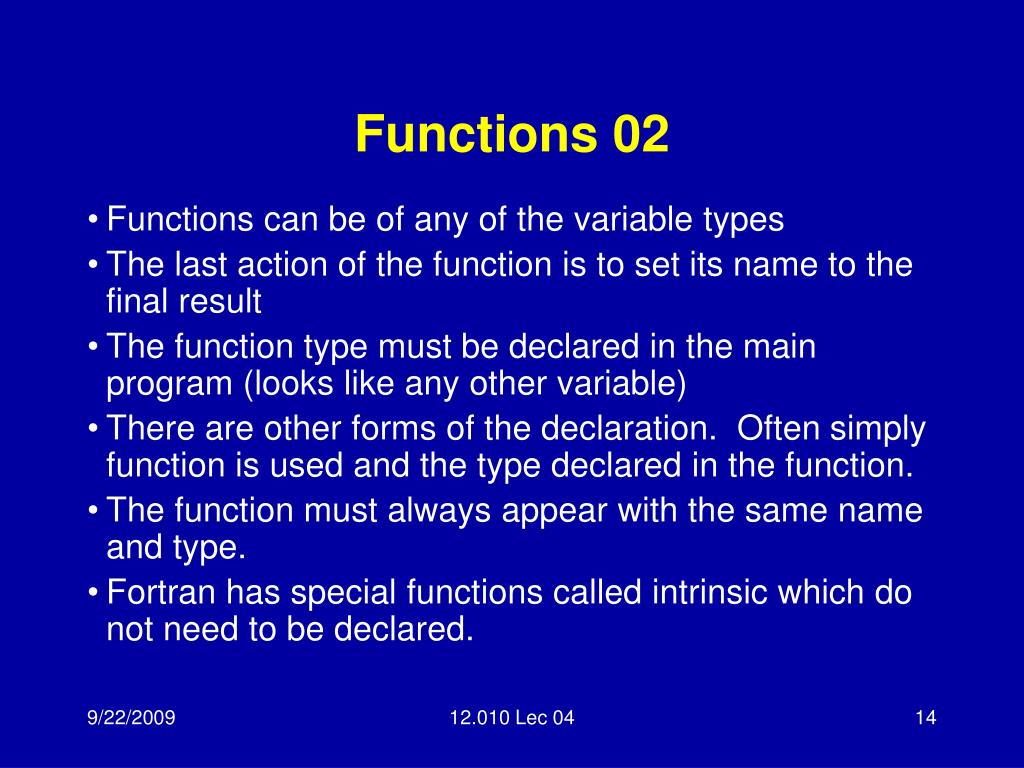 Functions 02

• Functions can be of any of the variable types
• The last action of the function is to set its name to the final result
• The function type must be declared in the main program (looks like any other variable)
• There are other forms of the declaration.  Often simply function is used and the type declared in the function.
• The function must always appear with the same name and type.
• Fortran has special functions called intrinsic which do not need to be declared.

9/22/2009
12.010 Lec 04
14